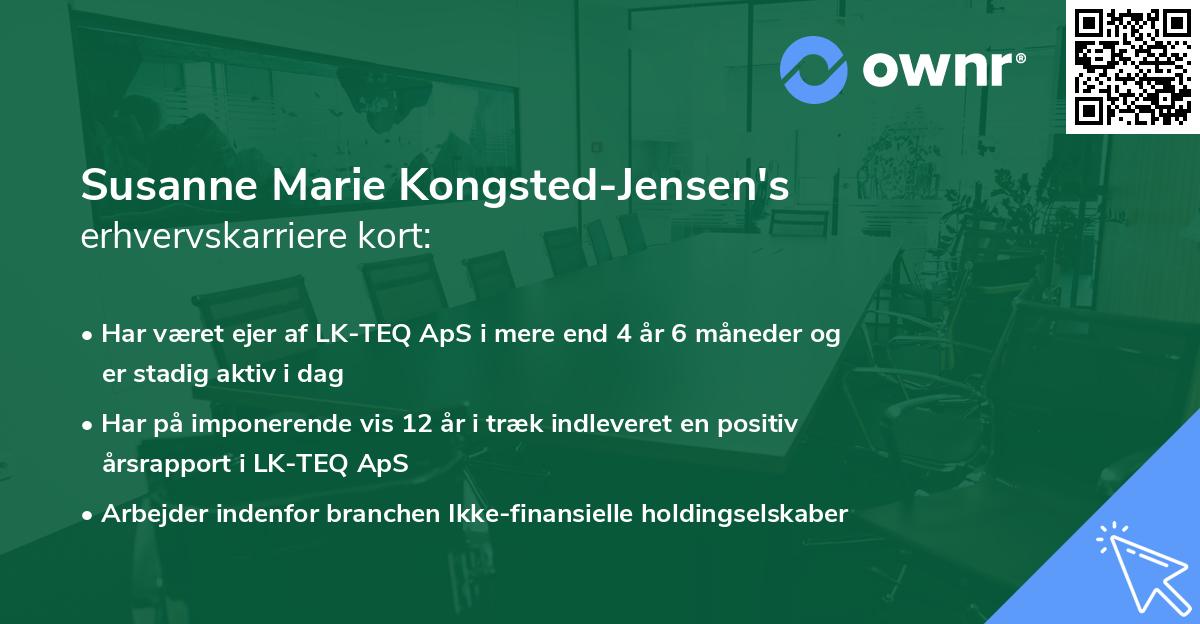 ownr®

Susanne Marie Kongsted-Jensen's
erhvervskarriere kort:

• Har været ejer af LK-TEQ ApS i mere end 4 år 6 måneder og er stadig aktiv i dag

• Har på imponerende vis 12 år i træk indleveret en positiv årsrapport i LK-TEQ ApS

• Arbejder indenfor branchen Ikke-finansielle holdingselskaber